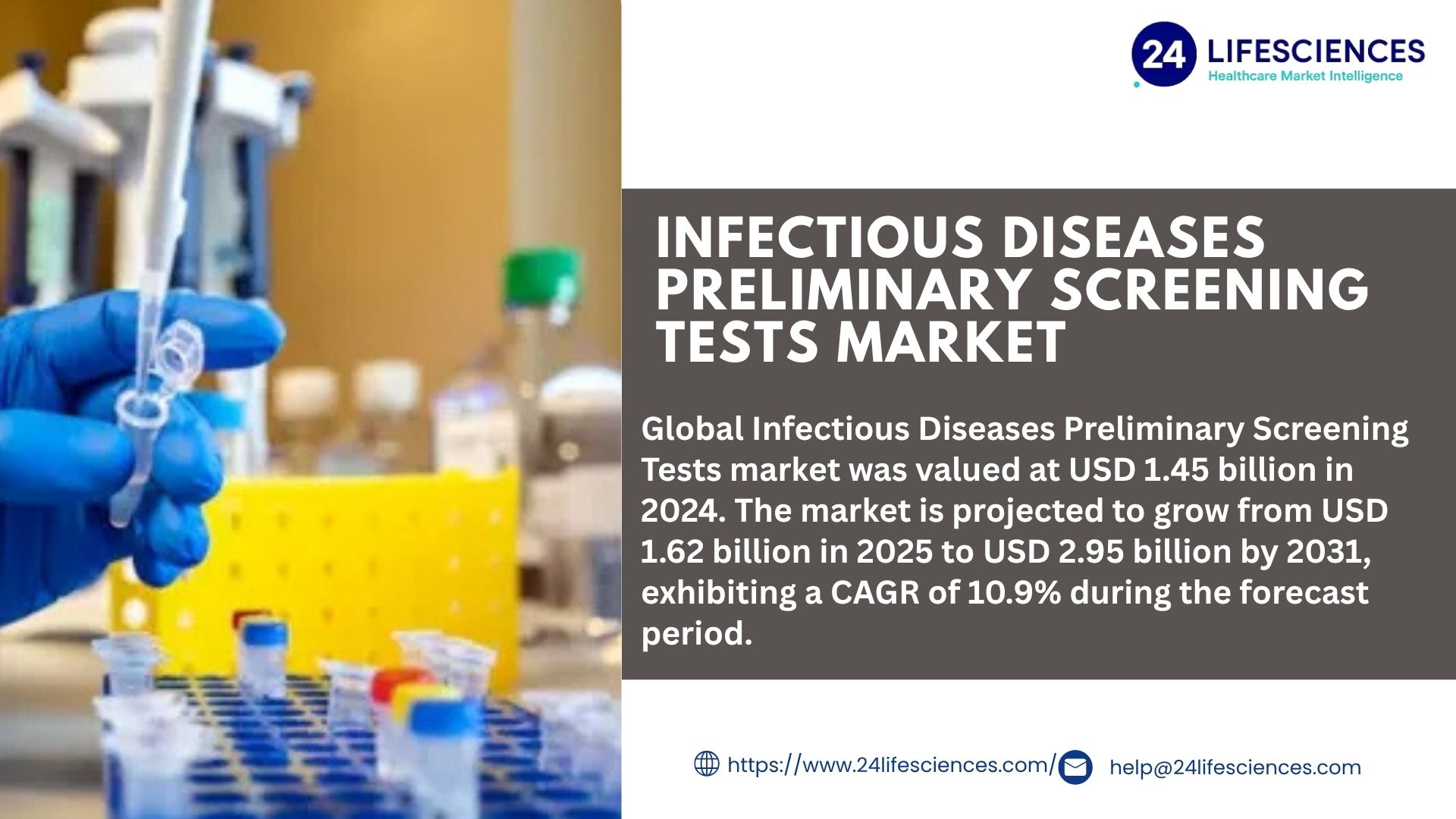 24 LIFESCIENCES
Healthcare Market Intelligence

INFECTIOUS DISEASES PRELIMINARY SCREENING TESTS MARKET

Global Infectious Diseases Preliminary Screening Tests market was valued at USD 1.45 billion in 2024. The market is projected to grow from USD 1.62 billion in 2025 to USD 2.95 billion by 2031, exhibiting a CAGR of 10.9% during the forecast period.

https://www.24lifesciences.com/ help@24lifesciences.com